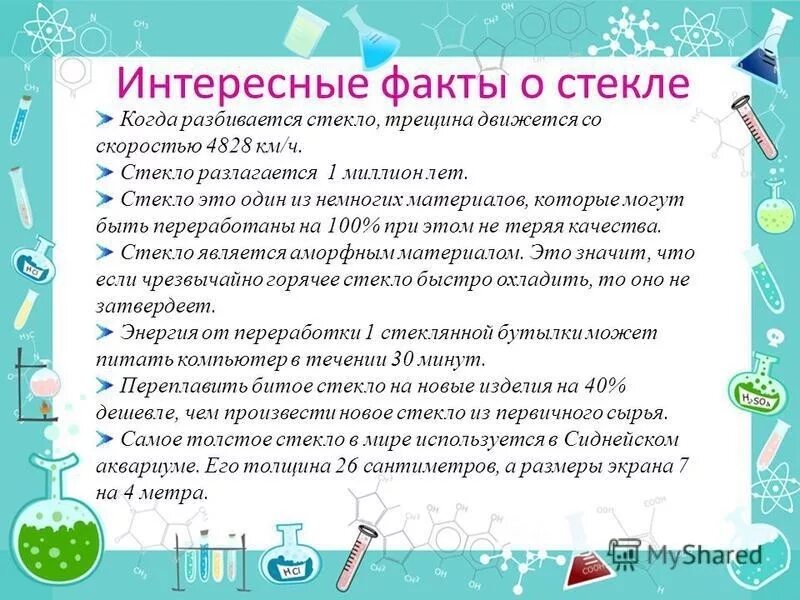 Интересные факты о стекле

Когда разбивается стекло, трещина движется со скоростью 4828 км/ч.

Стекло разлагается 1 миллион лет.

Стекло это один из немногих материалов, которые могут быть переработаны на 100% при этом не теряя качества.

Стекло является аморфным материалом. Это значит, что если чрезвычайно горячее стекло быстро охладить, то оно не затвердеет.

Энергия от переработки 1 стеклянной бутылки может питать компьютер в течении 30 минут.

Переплавить битое стекло на новые изделия на 40% дешевле, чем произвести новое стекло из первичного сырья.

Самое толстое стекло в мире используется в Сиднейском аквариуме. Его толщина 26 сантиметров, а размеры экрана 7 на 4 метра.

HCl

$H_2SO_4$

HCl

MyShared